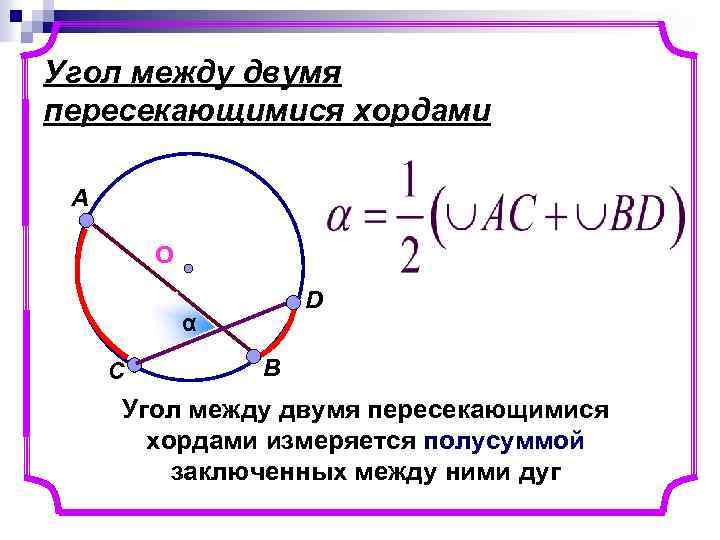 Угол между двумя пересекающимися хордами

A

O

D

α

C

B

$\alpha = \frac{1}{2}\left(\cup AC + \cup BD\right)$

Угол между двумя пересекающимися хордами измеряется полусуммой заключенных между ними дуг